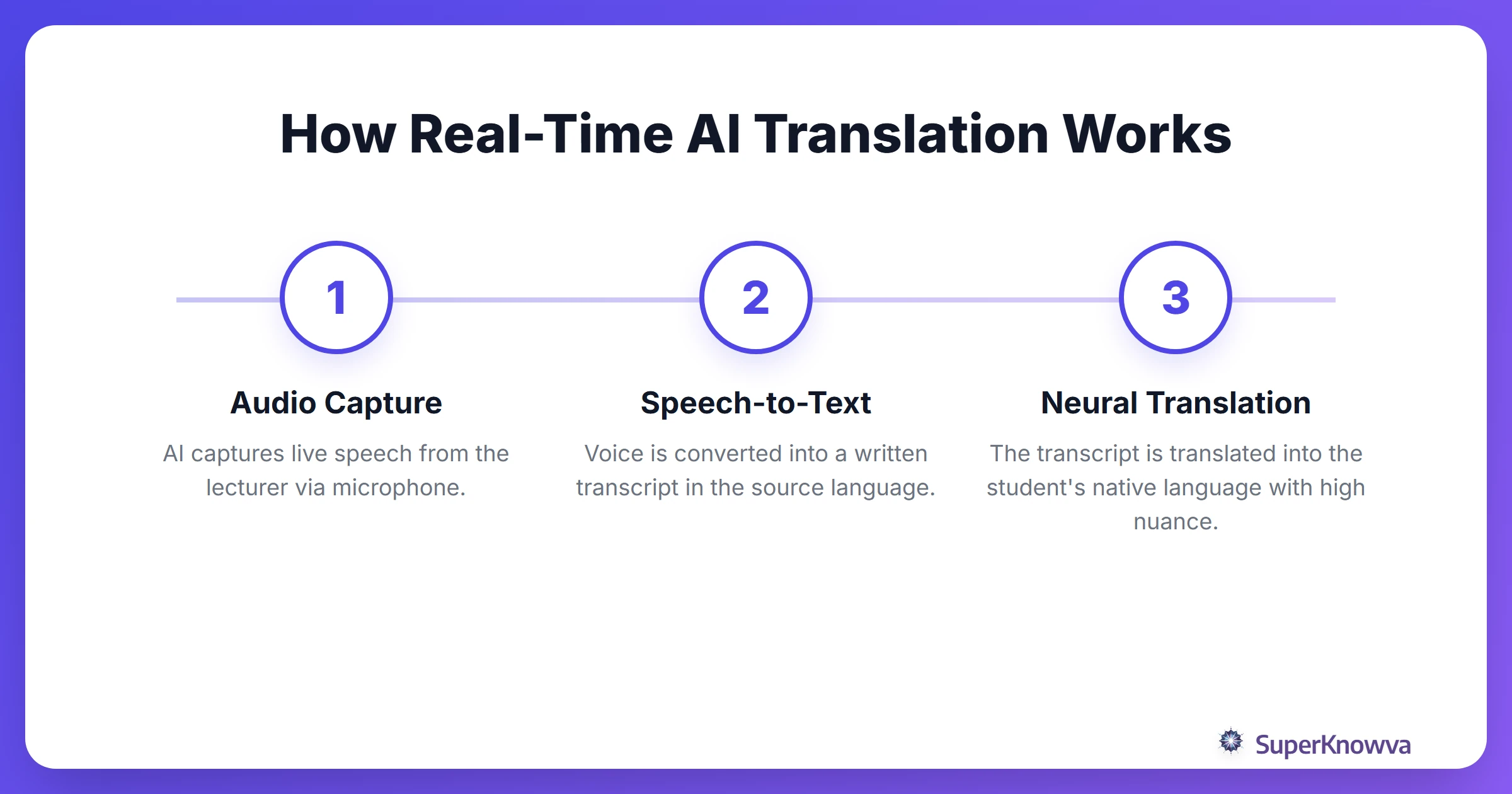 How Real-Time AI Translation Works

1

Audio Capture

AI captures live speech from the lecturer via microphone.

2

Speech-to-Text

Voice is converted into a written transcript in the source language.

3

Neural Translation

The transcript is translated into the student's native language with high nuance.

SuperKnowva